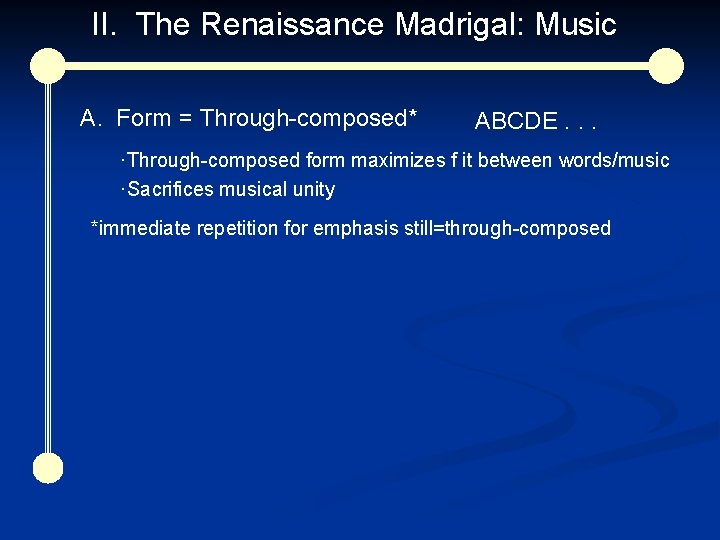 II. The Renaissance Madrigal: Music

A. Form = Through-composed*   ABCDE . . .

·Through-composed form maximizes f it between words/music
·Sacrifices musical unity

*immediate repetition for emphasis still=through-composed